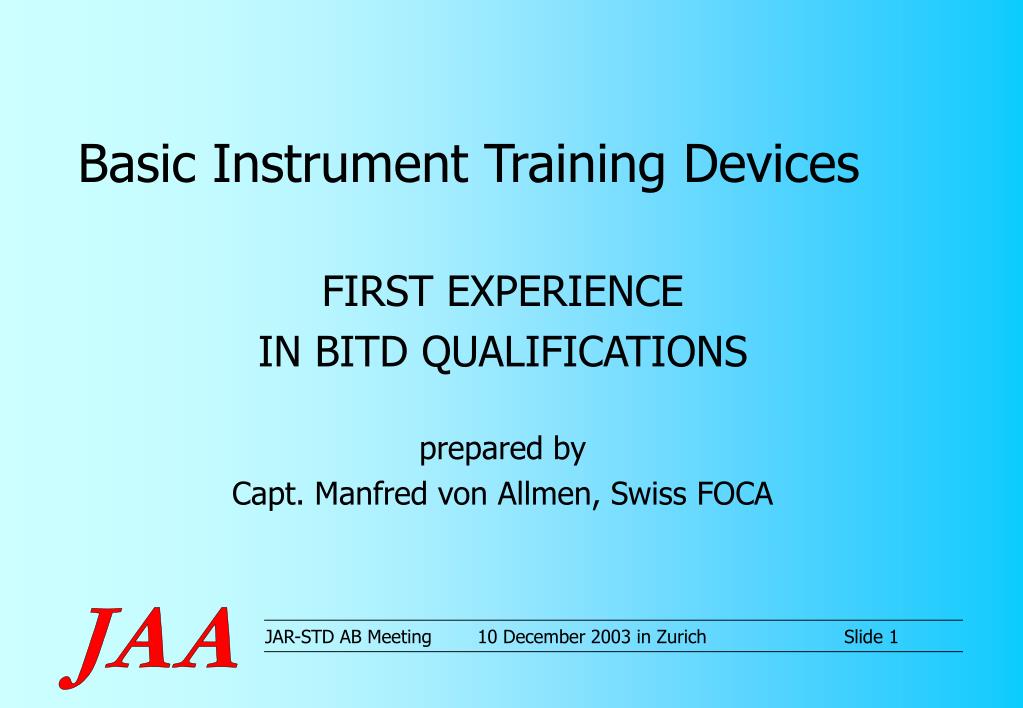 Basic Instrument Training Devices

FIRST EXPERIENCE
IN BITD QUALIFICATIONS

prepared by
Capt. Manfred von Allmen, Swiss FOCA

JAA

JAR-STD AB Meeting 10 December 2003 in Zurich Slide 1